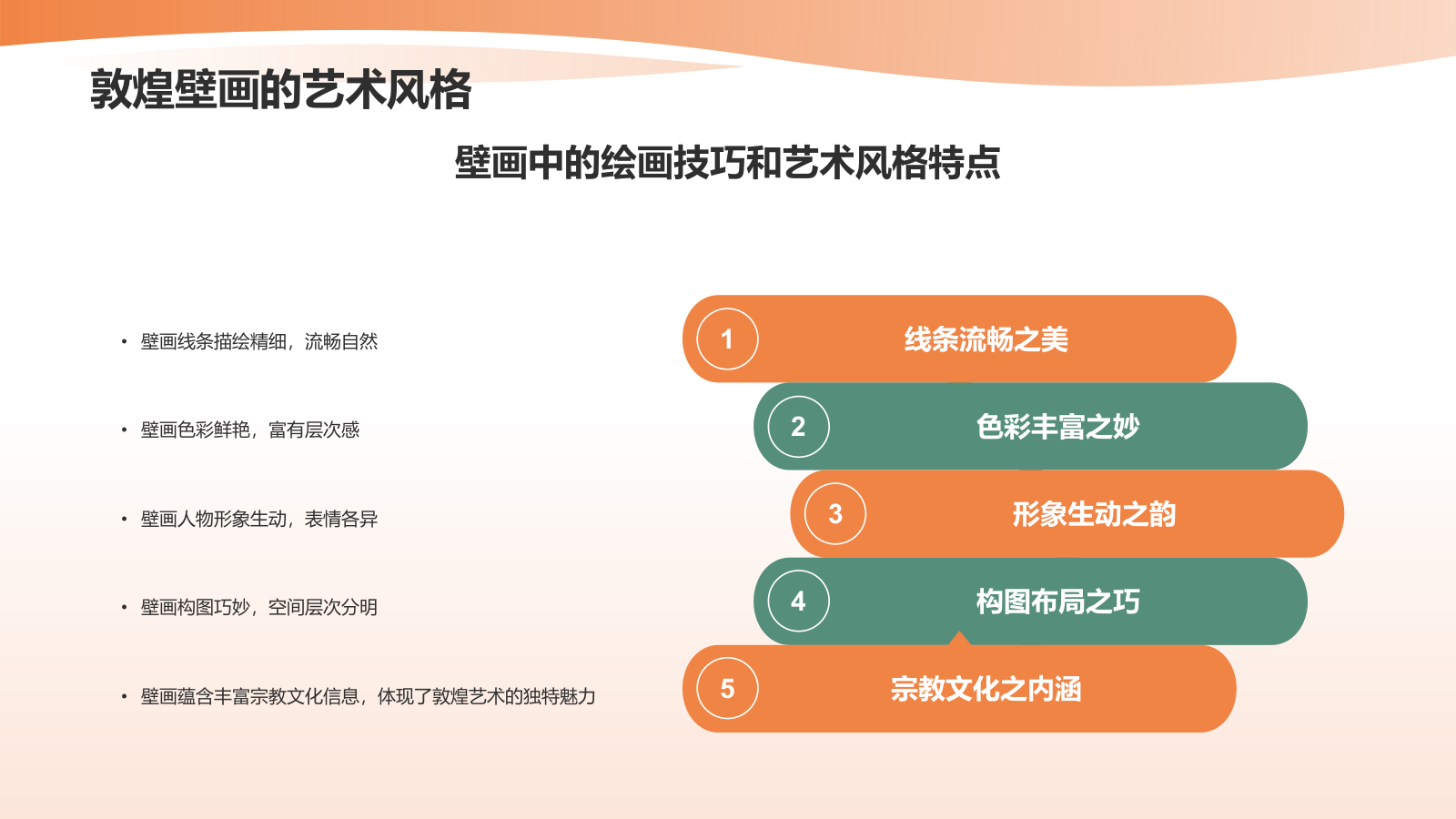 敦煌壁画的艺术风格

壁画中的绘画技巧和艺术风格特点

• 壁画线条描绘精细，流畅自然

• 壁画色彩鲜艳，富有层次感

• 壁画人物形象生动，表情各异

• 壁画构图巧妙，空间层次分明

• 壁画蕴含丰富宗教文化信息，体现了敦煌艺术的独特魅力

1 线条流畅之美

2 色彩丰富之妙

3 形象生动之韵

4 构图布局之巧

5 宗教文化之内涵